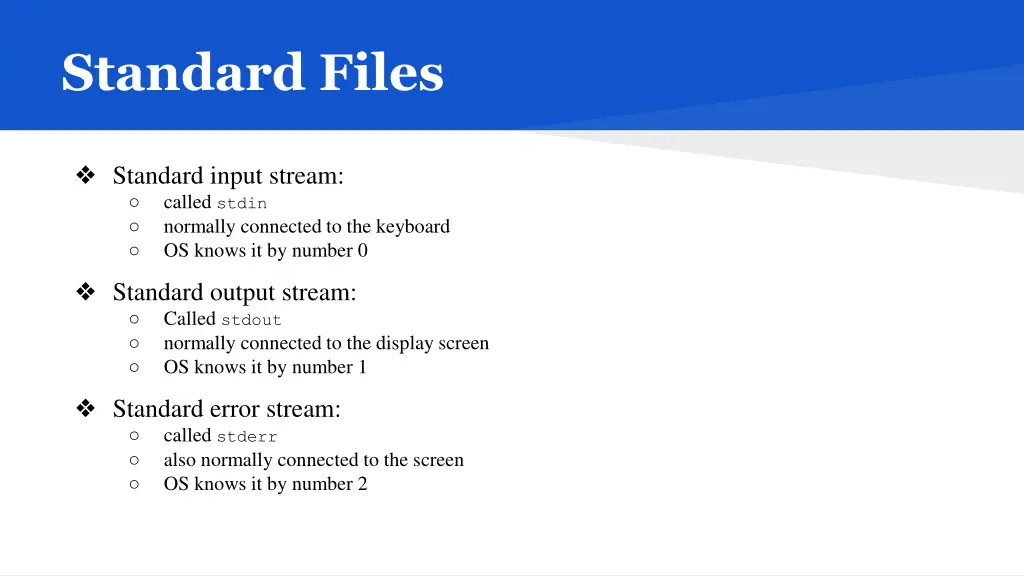 Standard Files

❖ Standard input stream:
○ called stdin
○ normally connected to the keyboard
○ OS knows it by number 0

❖ Standard output stream:
○ Called stdout
○ normally connected to the display screen
○ OS knows it by number 1

❖ Standard error stream:
○ called stderr
○ also normally connected to the screen
○ OS knows it by number 2